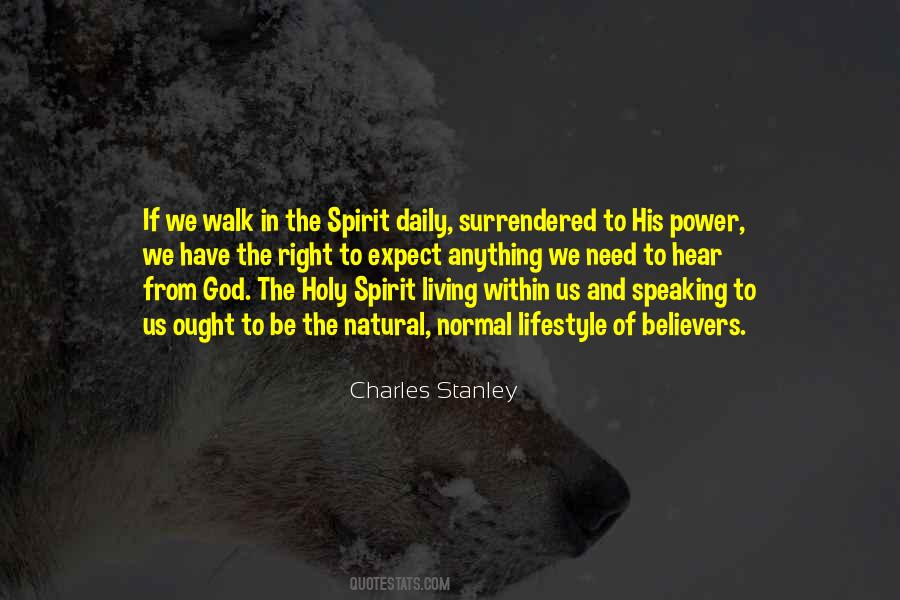 If we walk in the Spirit daily, surrendered to His power, we have the right to expect anything we need to hear from God. The Holy Spirit living within us and speaking to us ought to be the natural, normal lifestyle of believers.

Charles Stanley

QUOTESTATS.COM